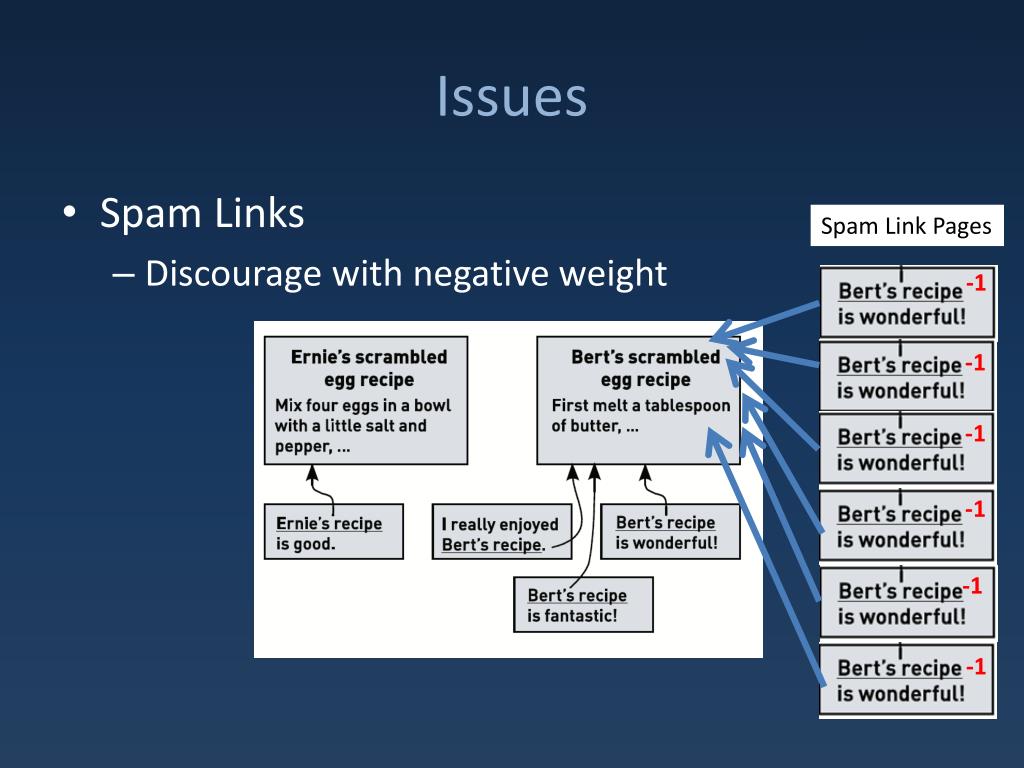 Issues

• Spam Links
– Discourage with negative weight

Ernie's scrambled egg recipe
Mix four eggs in a bowl with a little salt and pepper, ...

Bert's scrambled egg recipe
First melt a tablespoon of butter, ...

Ernie's recipe is good.

I really enjoyed Bert's recipe.

Bert's recipe is wonderful!

Bert's recipe is fantastic!

Spam Link Pages

Bert's recipe is wonderful! -1

Bert's recipe is wonderful! -1

Bert's recipe is wonderful! -1

Bert's recipe is wonderful! -1

Bert's recipe is wonderful! -1

Bert's recipe is wonderful! -1